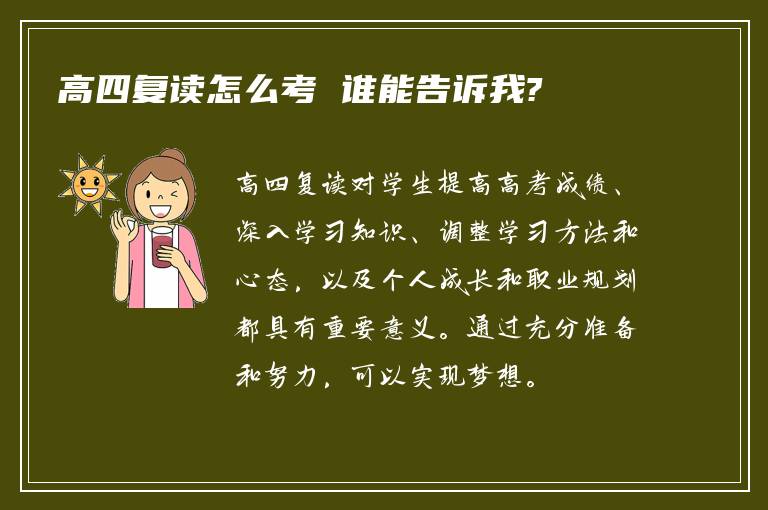 高四复读怎么考 谁能告诉我?

高四复读对学生提高高考成绩、深入学习知识、调整学习方法和心态，以及个人成长和职业规划都具有重要意义。通过充分准备和努力，可以实现梦想。